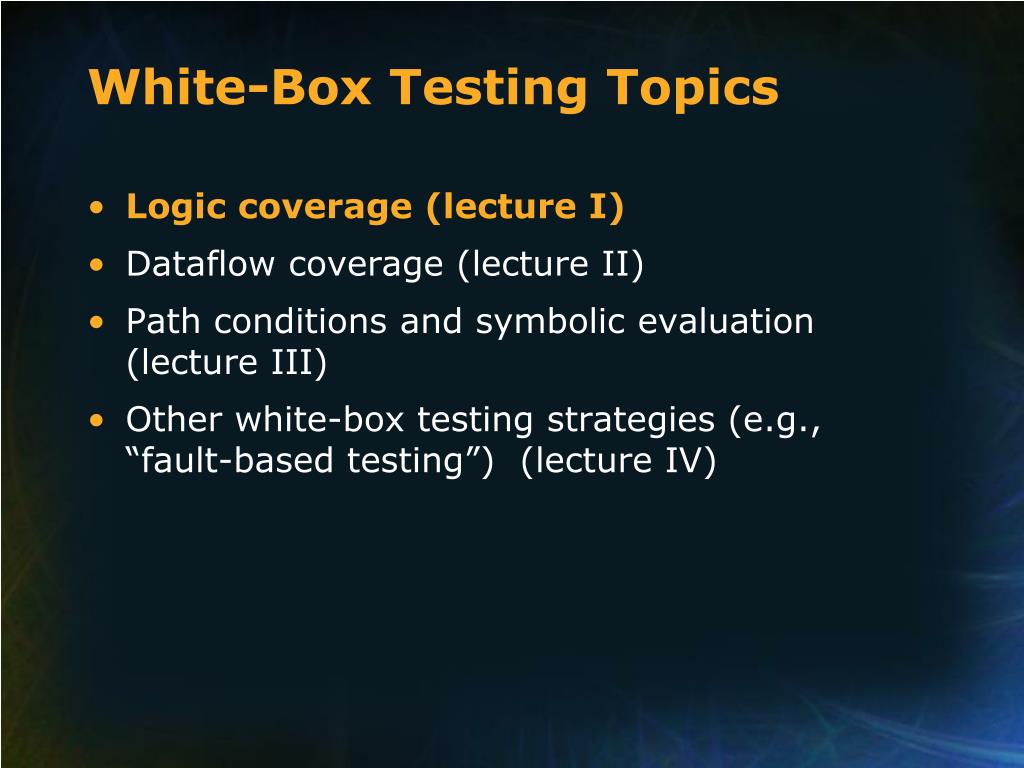 White-Box Testing Topics

• Logic coverage (lecture I)
• Dataflow coverage (lecture II)
• Path conditions and symbolic evaluation (lecture III)
• Other white-box testing strategies (e.g., “fault-based testing”) (lecture IV)